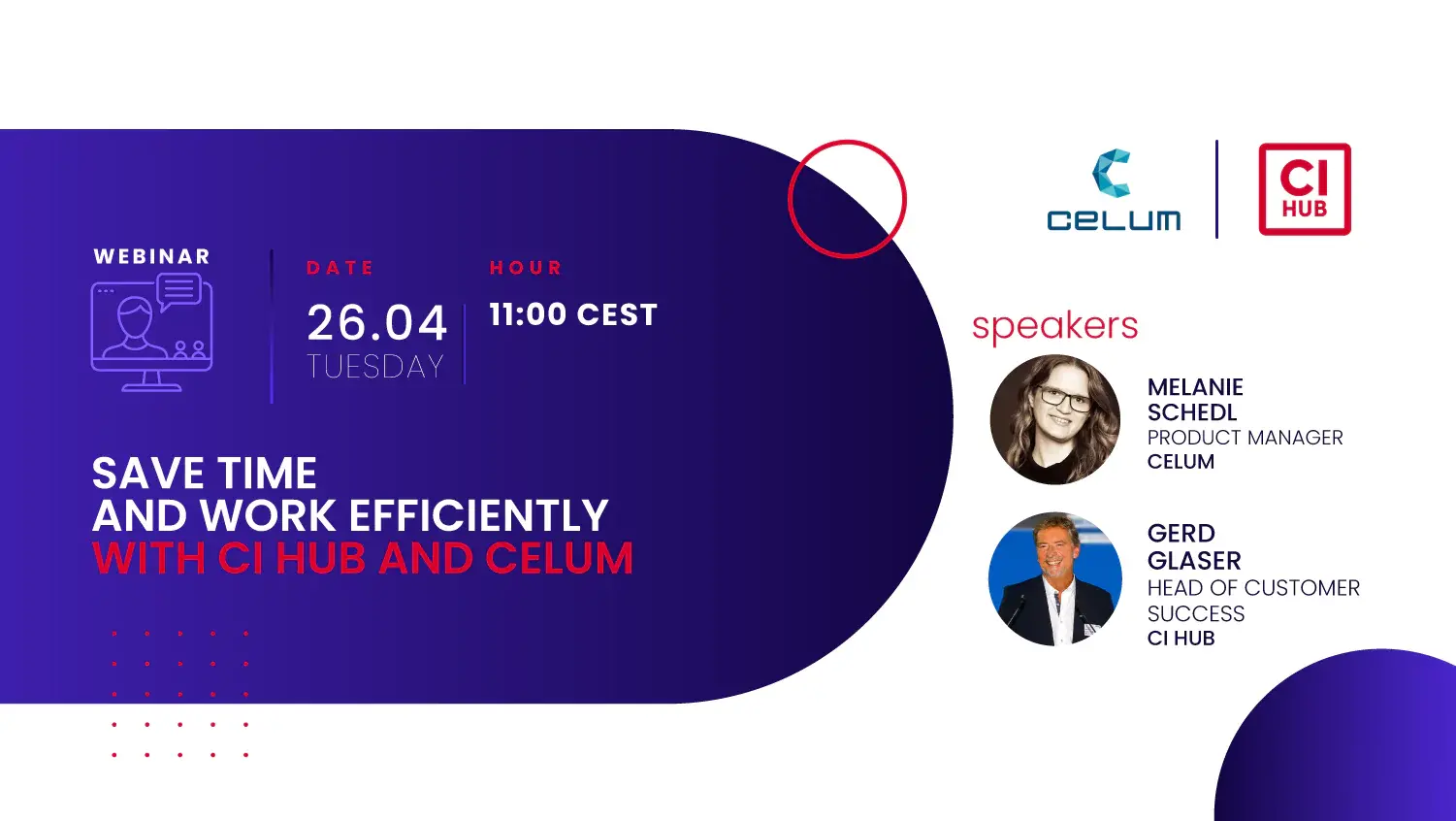 WEBINAR

DATE
26.04
TUESDAY

HOUR
11:00 CEST

SAVE TIME
AND WORK EFFICIENTLY
WITH CI HUB AND CELUM

CELUM

CI HUB

speakers

MELANIE SCHEDL
PRODUCT MANAGER
CELUM

GERD GLASER
HEAD OF CUSTOMER SUCCESS
CI HUB